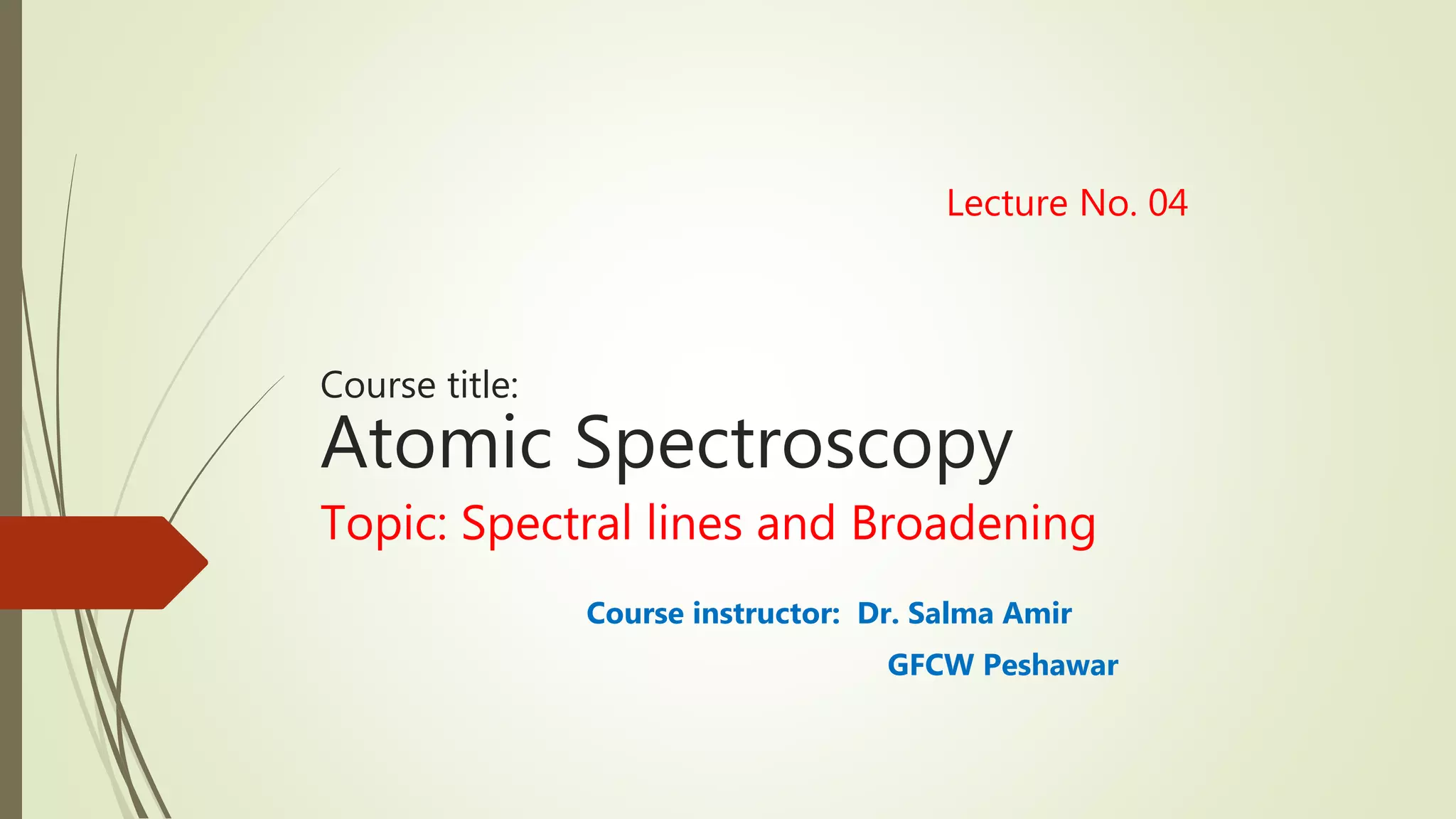 Lecture No. 04

Course title:

Atomic Spectroscopy

Topic: Spectral lines and Broadening

Course instructor: Dr. Salma Amir

GFCW Peshawar